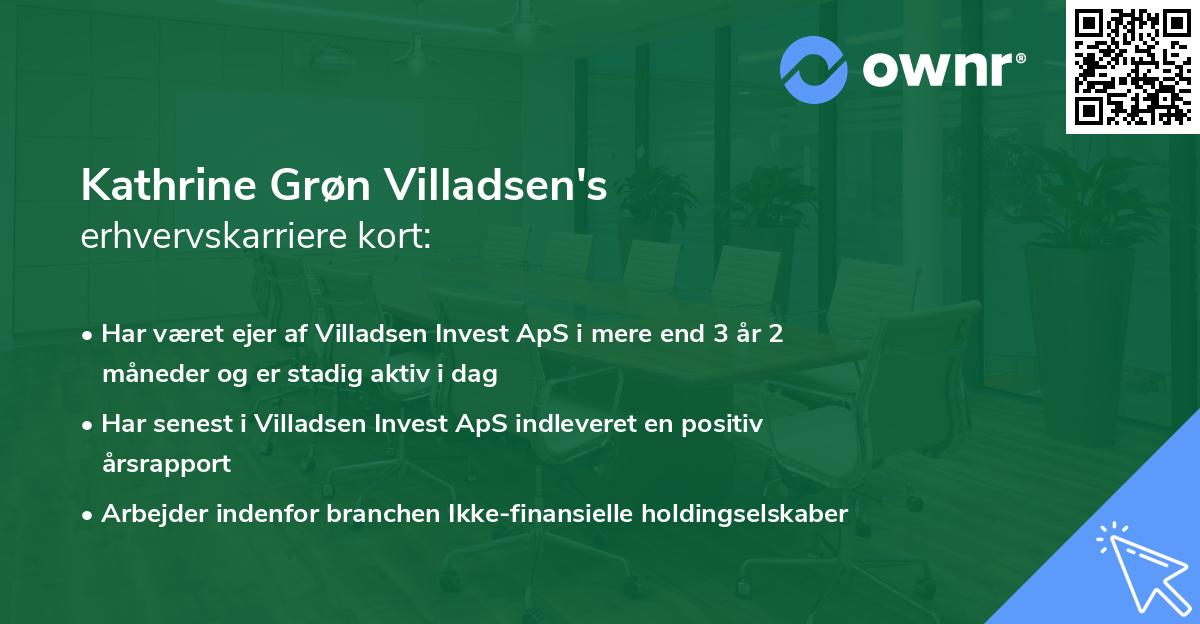 ownr®

Kathrine Grøn Villadsen's
erhvervskarriere kort:

• Har været ejer af Villadsen Invest ApS i mere end 3 år 2 måneder og er stadig aktiv i dag

• Har senest i Villadsen Invest ApS indleveret en positiv årsrapport

• Arbejder indenfor branchen Ikke-finansielle holdingselskaber